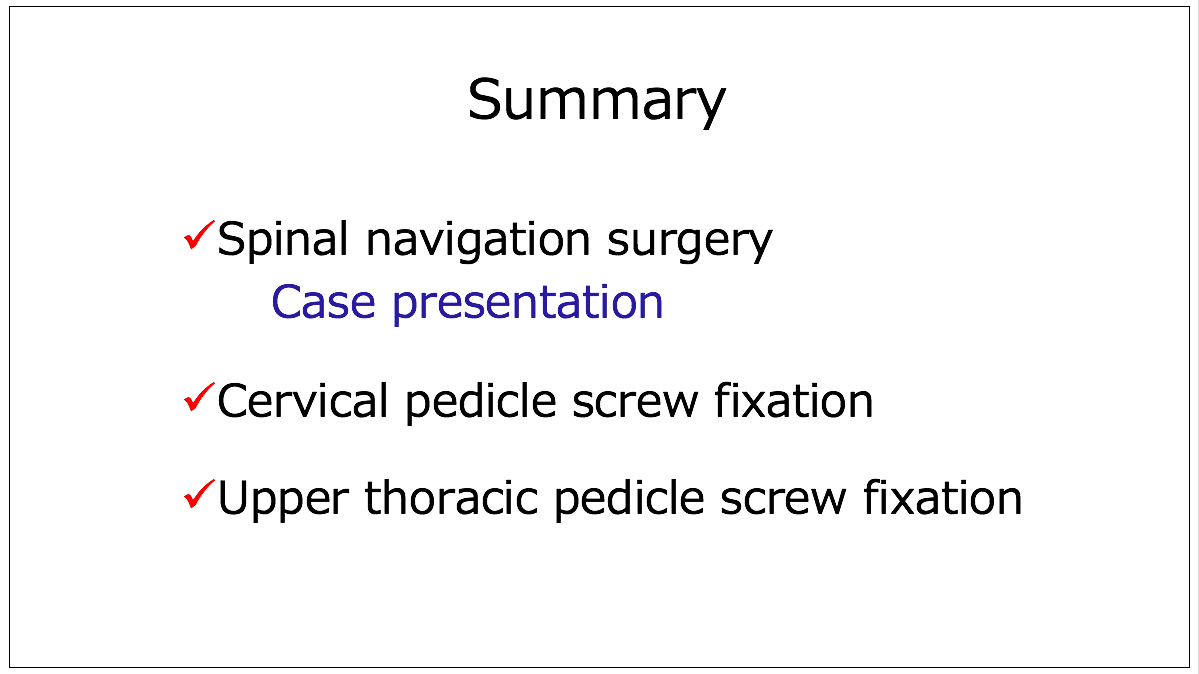 Summary

✓Spinal navigation surgery
Case presentation

✓Cervical pedicle screw fixation

✓Upper thoracic pedicle screw fixation